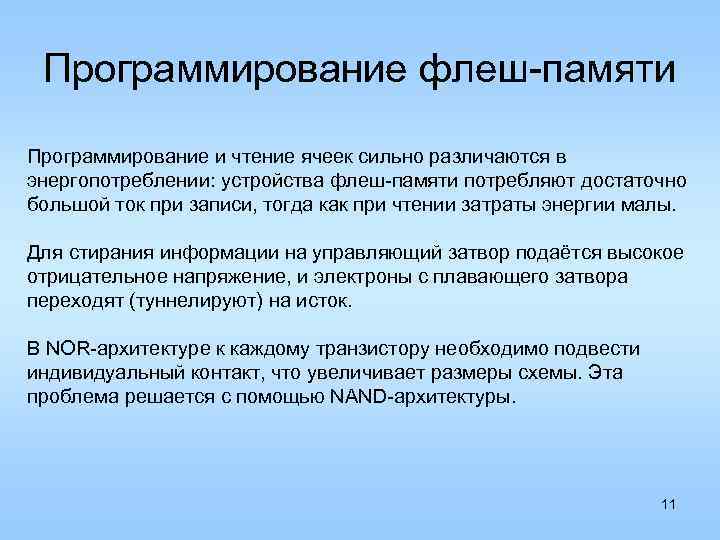 Программирование флеш-памяти

Программирование и чтение ячеек сильно различаются в энергопотреблении: устройства флеш-памяти потребляют достаточно большой ток при записи, тогда как при чтении затраты энергии малы.

Для стирания информации на управляющий затвор подаётся высокое отрицательное напряжение, и электроны с плавающего затвора переходят (туннелируют) на исток.

В NOR-архитектуре к каждому транзистору необходимо подвести индивидуальный контакт, что увеличивает размеры схемы. Эта проблема решается с помощью NAND-архитектуры.

11